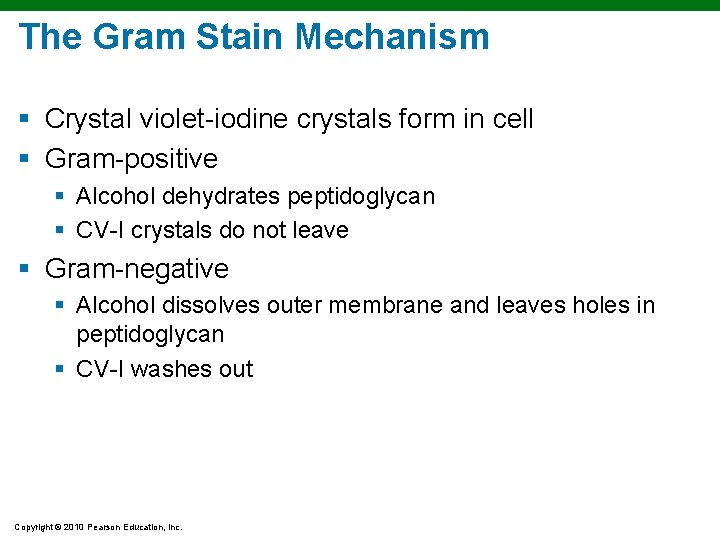 The Gram Stain Mechanism

• Crystal violet-iodine crystals form in cell
• Gram-positive
• Alcohol dehydrates peptidoglycan
• CV-I crystals do not leave
• Gram-negative
• Alcohol dissolves outer membrane and leaves holes in peptidoglycan
• CV-I washes out

Copyright © 2010 Pearson Education, Inc.